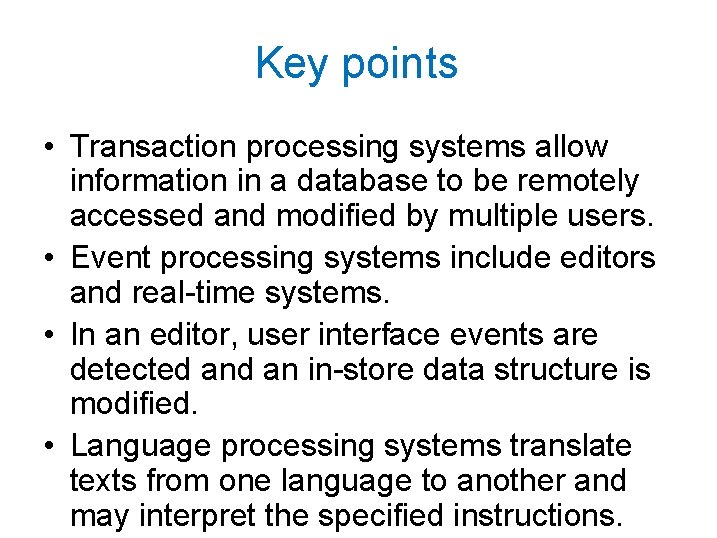 Key points

• Transaction processing systems allow information in a database to be remotely accessed and modified by multiple users.
• Event processing systems include editors and real-time systems.
• In an editor, user interface events are detected and an in-store data structure is modified.
• Language processing systems translate texts from one language to another and may interpret the specified instructions.